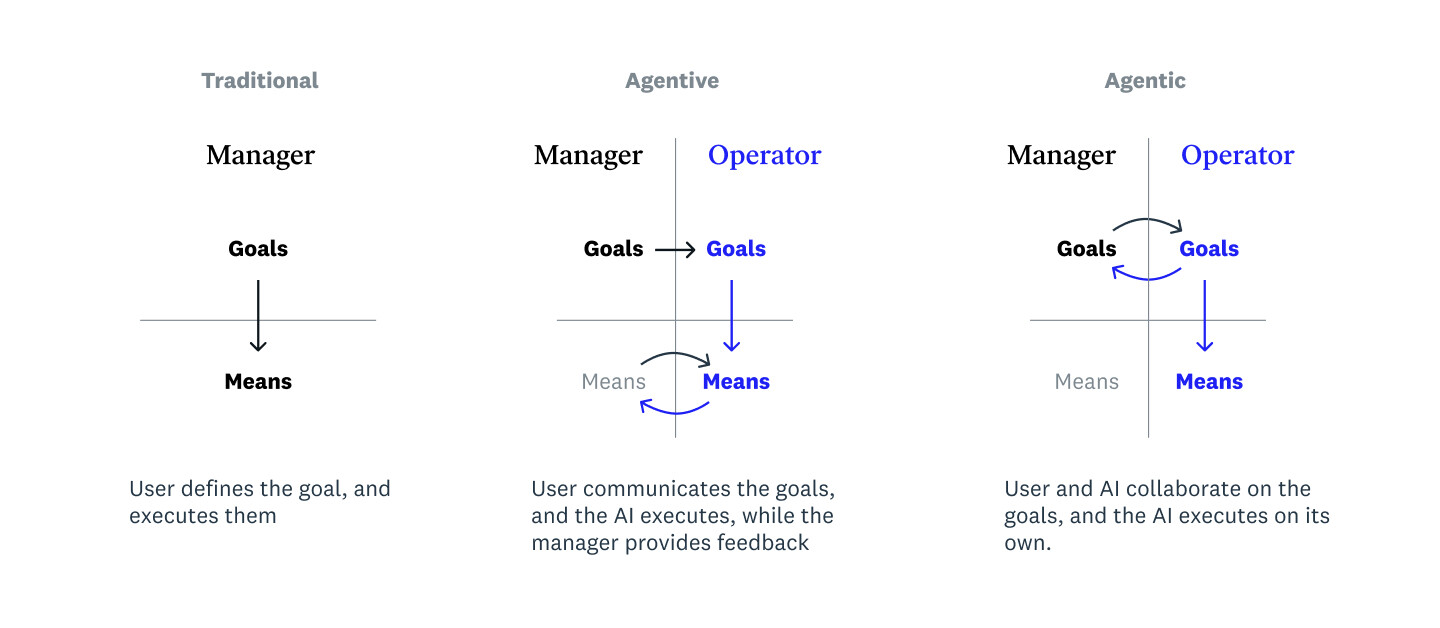 Traditional

Manager

Goals

Means

User defines the goal, and executes them

Agentive

Manager

Operator

Goals

Goals

Means

Means

User communicates the goals, and the AI executes, while the manager provides feedback

Agentic

Manager

Operator

Goals

Goals

Means

Means

User and AI collaborate on the goals, and the AI executes on its own.